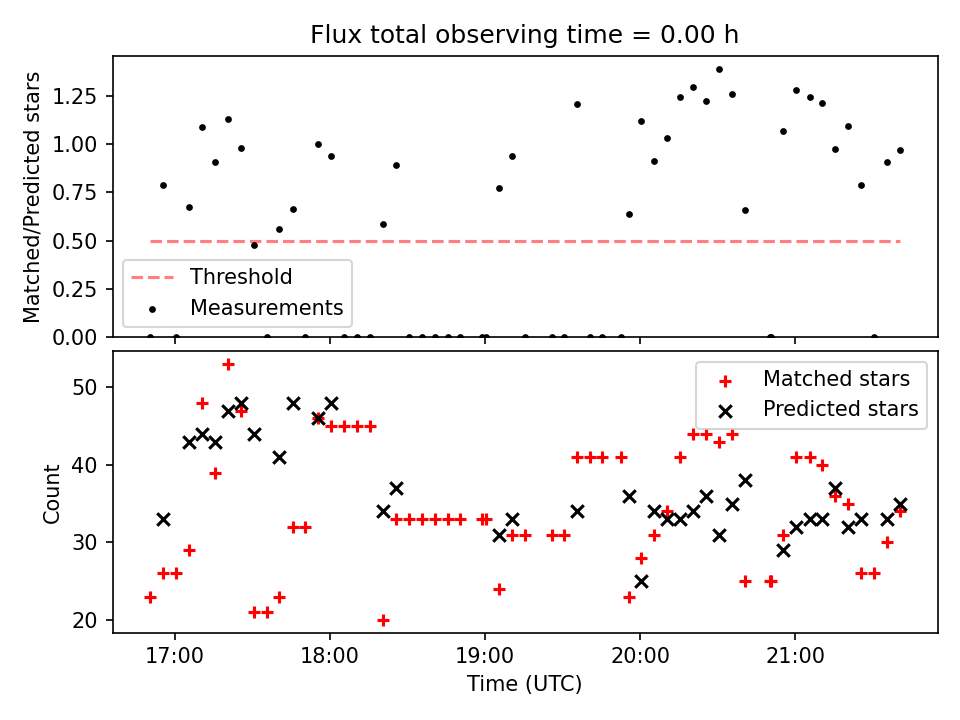 Flux total observing time = 0.00 h

Matched/Predicted stars

1.25
1.00
0.75
0.50
0.25
0.00

Threshold
Measurements

Count

50
40
30
20

Matched stars
Predicted stars

17:00
18:00
19:00
20:00
21:00

Time (UTC)